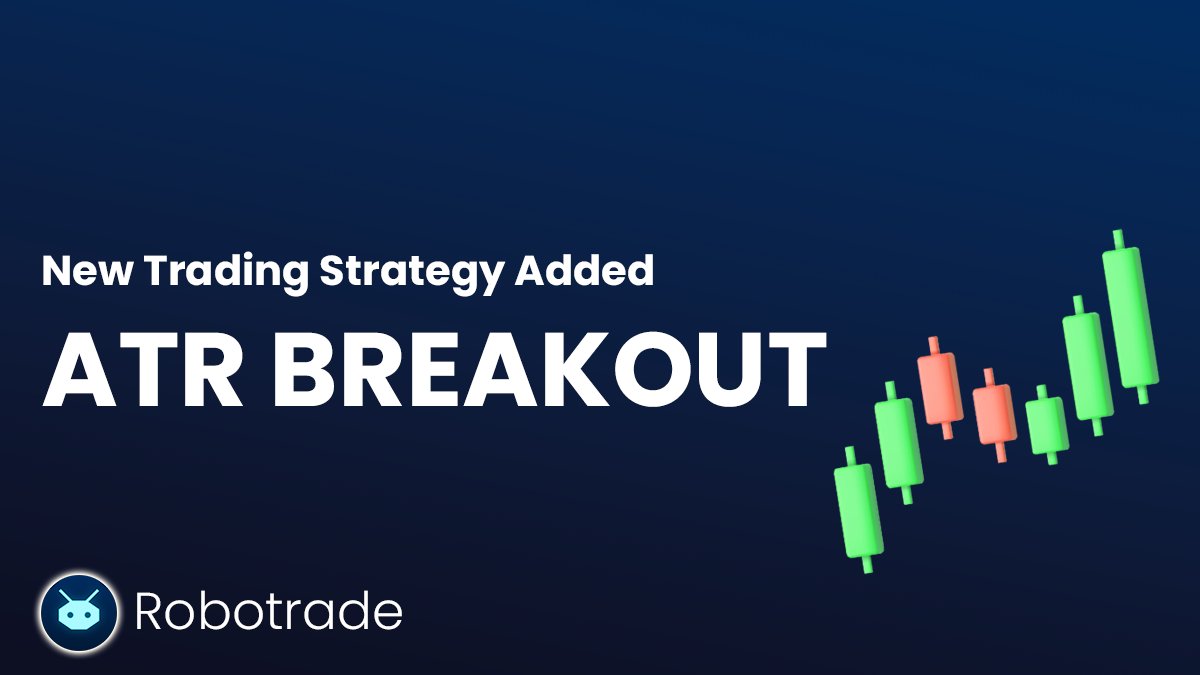 New Trading Strategy Added

ATR BREAKOUT

Robotrade